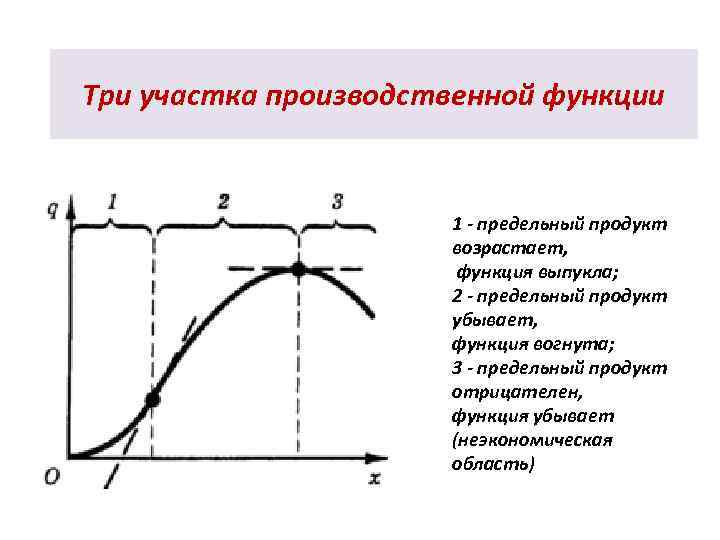 Три участка производственной функции

q
1
2
3
O
x

1 - предельный продукт возрастает,
функция выпукла;
2 - предельный продукт убывает,
функция вогнута;
3 - предельный продукт отрицателен,
функция убывает (неэкономическая область)